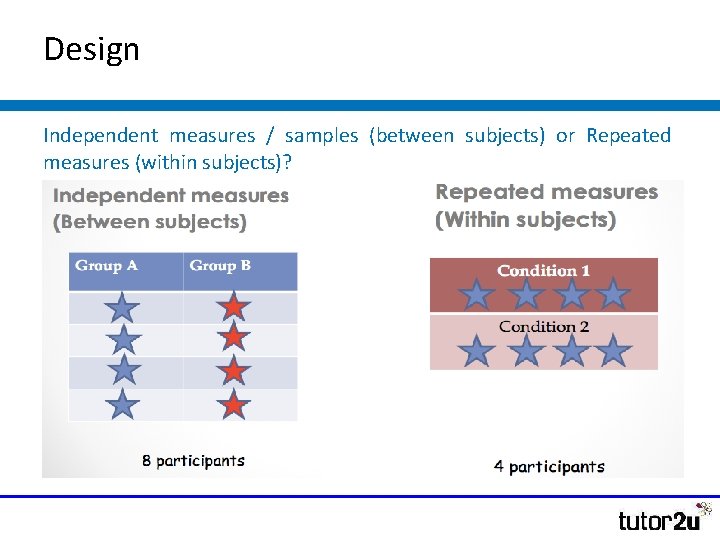 Design

Independent measures / samples (between subjects) or Repeated measures (within subjects)?

Independent measures (Between subjects)

| Group A | Group B |
|---|---|
| | |
| | |
| | |
| | |

8 participants

Repeated measures (Within subjects)

Condition 1

Condition 2

4 participants

tutor2u